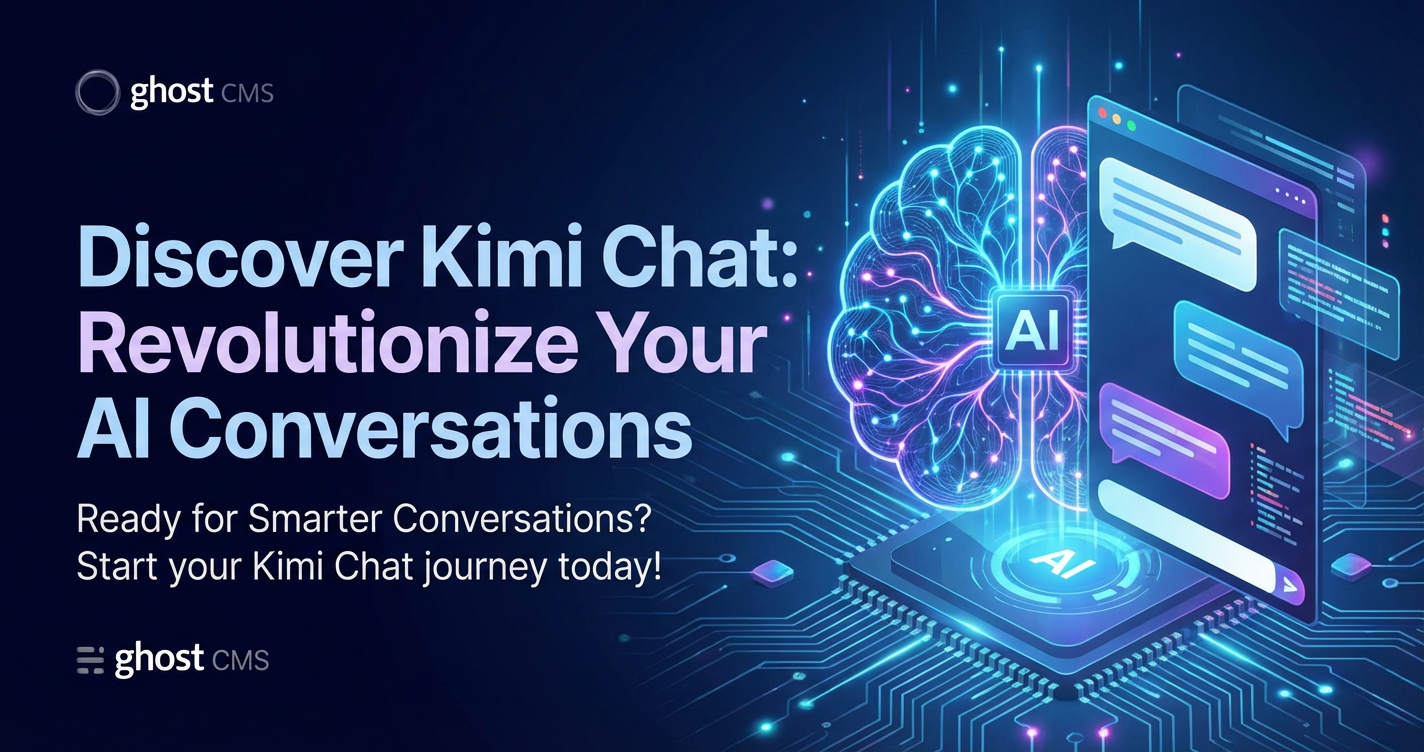 ghost CMS

Discover Kimi Chat: Revolutionize Your AI Conversations

Ready for Smarter Conversations? Start your Kimi Chat journey today!

ghost CMS

AI

AI